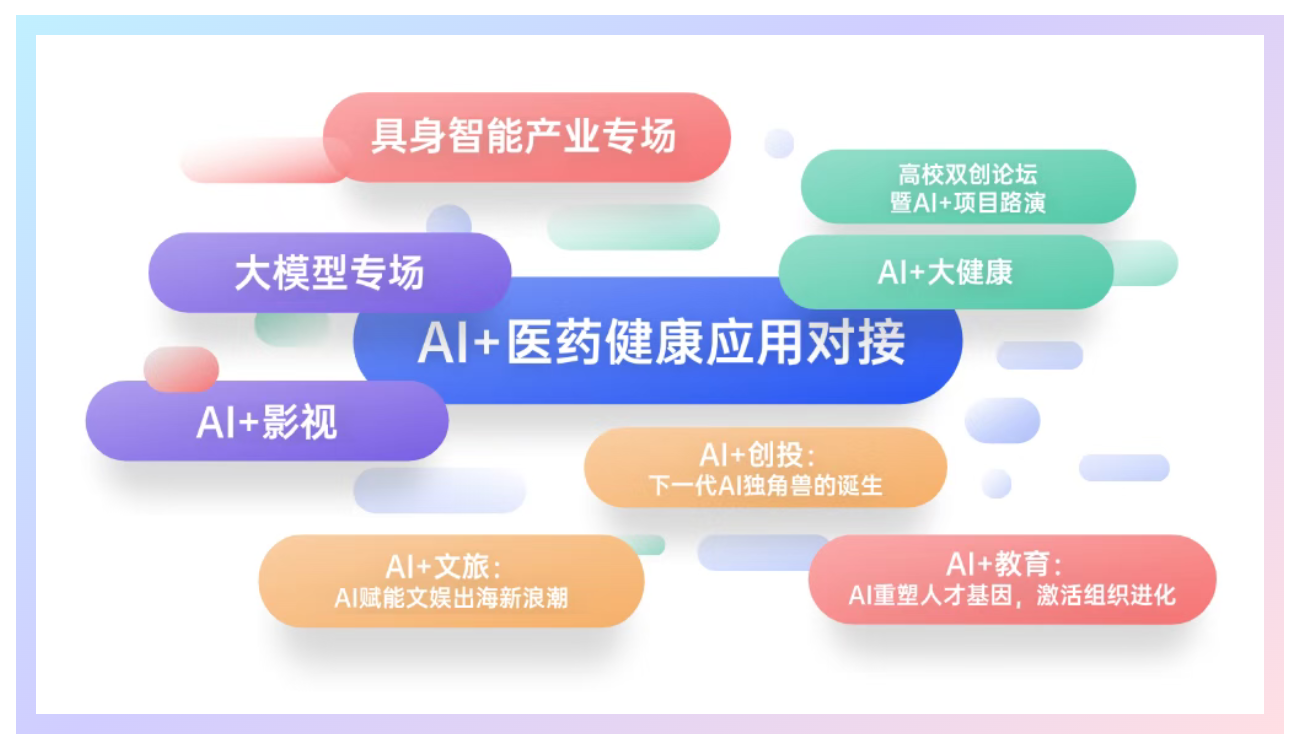 具身智能产业专场

高校双创论坛
暨AI+项目路演

大模型专场

AI+大健康

AI+医药健康应用对接

AI+影视

AI+创投：
下一代AI独角兽的诞生

AI+文旅：
AI赋能文娱出海新浪潮

AI+教育：
AI重塑人才基因，激活组织进化